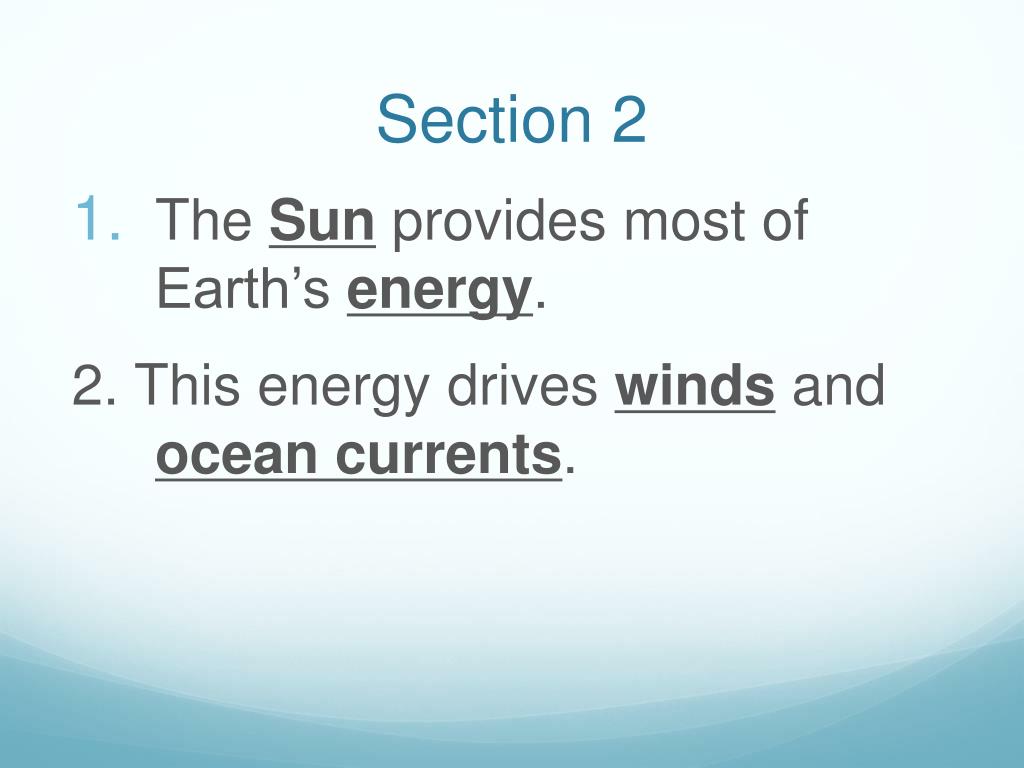 Section 2

1. The Sun provides most of Earth’s energy.

2. This energy drives winds and ocean currents.